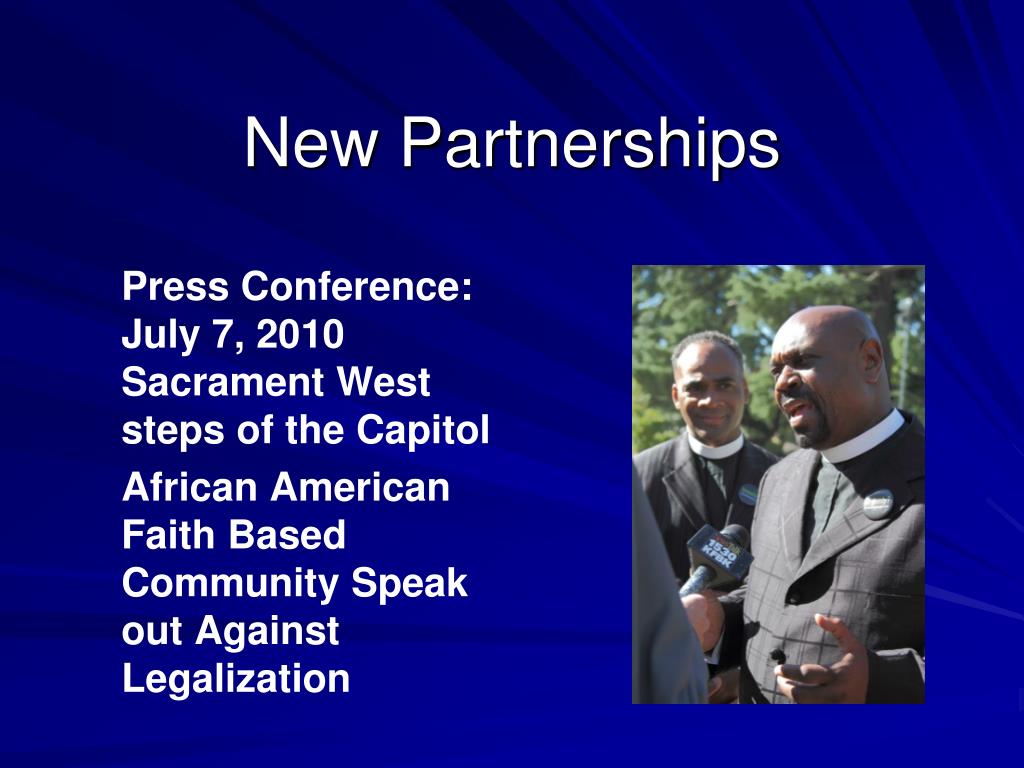 New Partnerships

Press Conference: July 7, 2010 Sacrament West steps of the Capitol

African American Faith Based Community Speak out Against Legalization

1530 KFBK